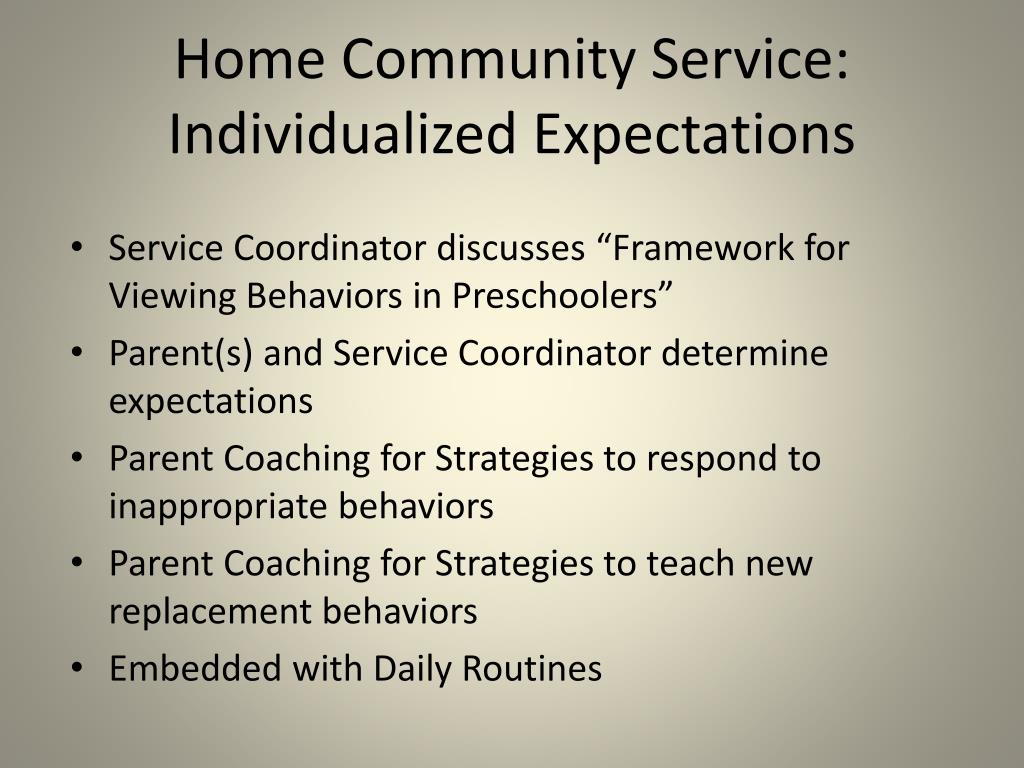 Home Community Service: Individualized Expectations

• Service Coordinator discusses “Framework for Viewing Behaviors in Preschoolers”
• Parent(s) and Service Coordinator determine expectations
• Parent Coaching for Strategies to respond to inappropriate behaviors
• Parent Coaching for Strategies to teach new replacement behaviors
• Embedded with Daily Routines